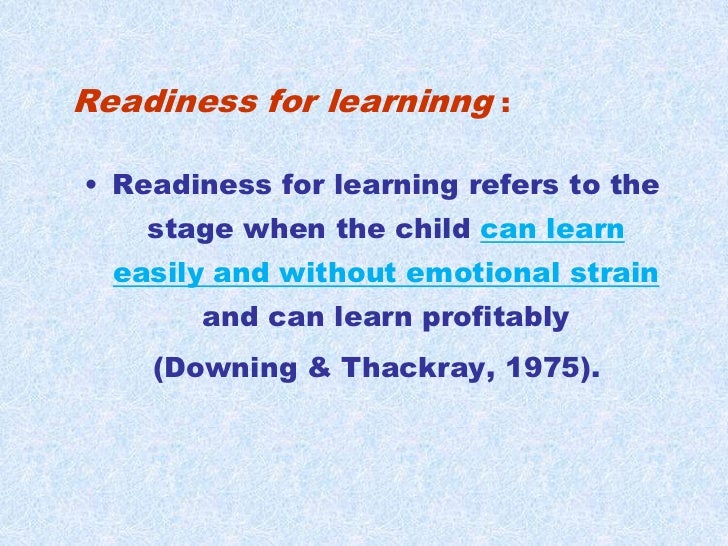 Readiness for learninng :

• Readiness for learning refers to the stage when the child can learn easily and without emotional strain and can learn profitably

(Downing & Thackray, 1975).